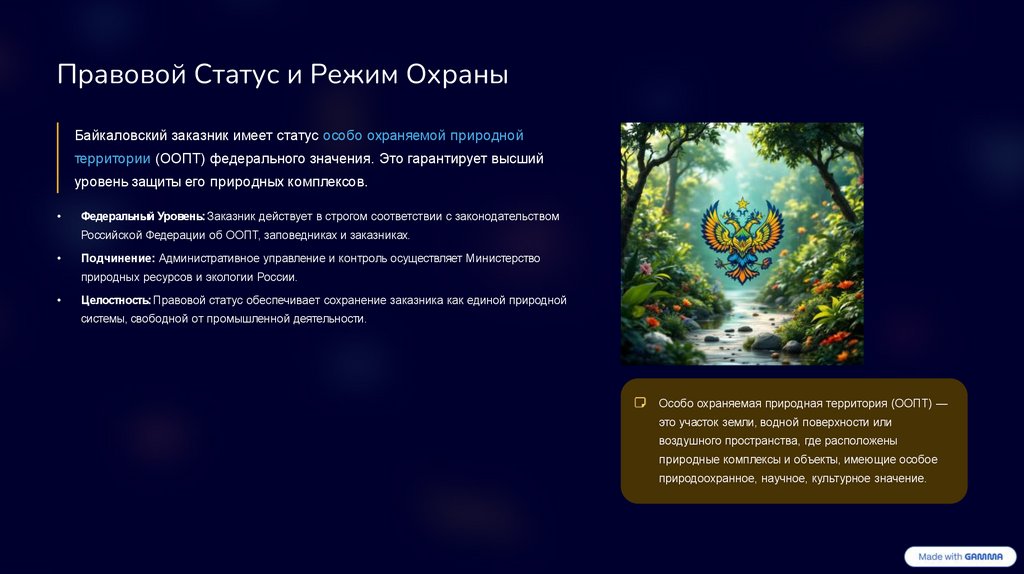 Правовой Статус и Режим Охраны

Байкаловский заказник имеет статус особо охраняемой природной территории (ООПТ) федерального значения. Это гарантирует высший уровень защиты его природных комплексов.

• Федеральный Уровень: Заказник действует в строгом соответствии с законодательством Российской Федерации об ООПТ, заповедниках и заказниках.
• Подчинение: Административное управление и контроль осуществляет Министерство природных ресурсов и экологии России.
• Целостность: Правовой статус обеспечивает сохранение заказника как единой природной системы, свободной от промышленной деятельности.

Особо охраняемая природная территория (ООПТ) — это участок земли, водной поверхности или воздушного пространства, где расположены природные комплексы и объекты, имеющие особое природоохранное, научное, культурное значение.

Made with GAMMA